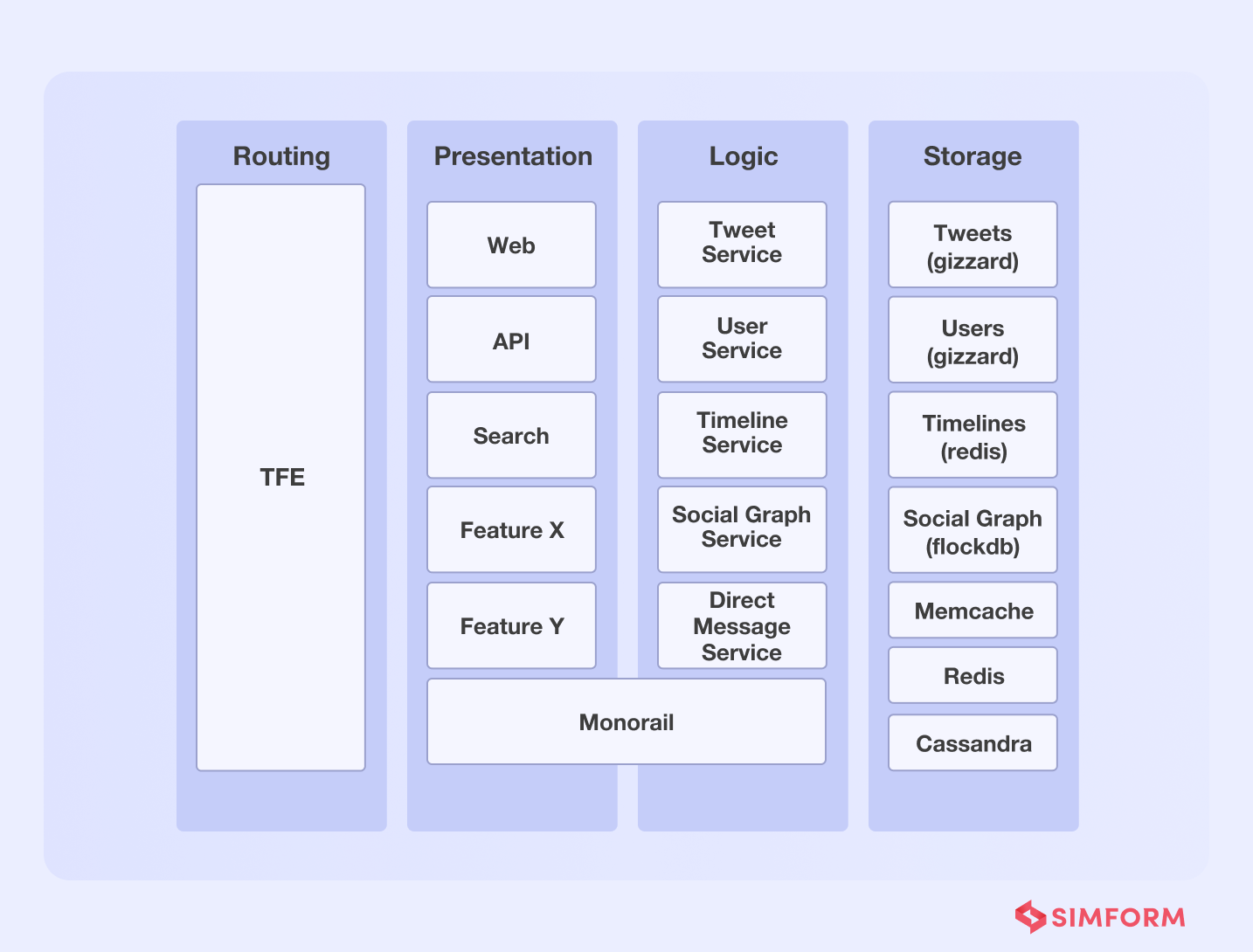 Routing

TFE

Presentation

Web

API

Search

Feature X

Feature Y

Logic

Tweet Service

User Service

Timeline Service

Social Graph Service

Direct Message Service

Monorail

Storage

Tweets (gizzard)

Users (gizzard)

Timelines (redis)

Social Graph (flockdb)

Memcache

Redis

Cassandra

SIMFORM